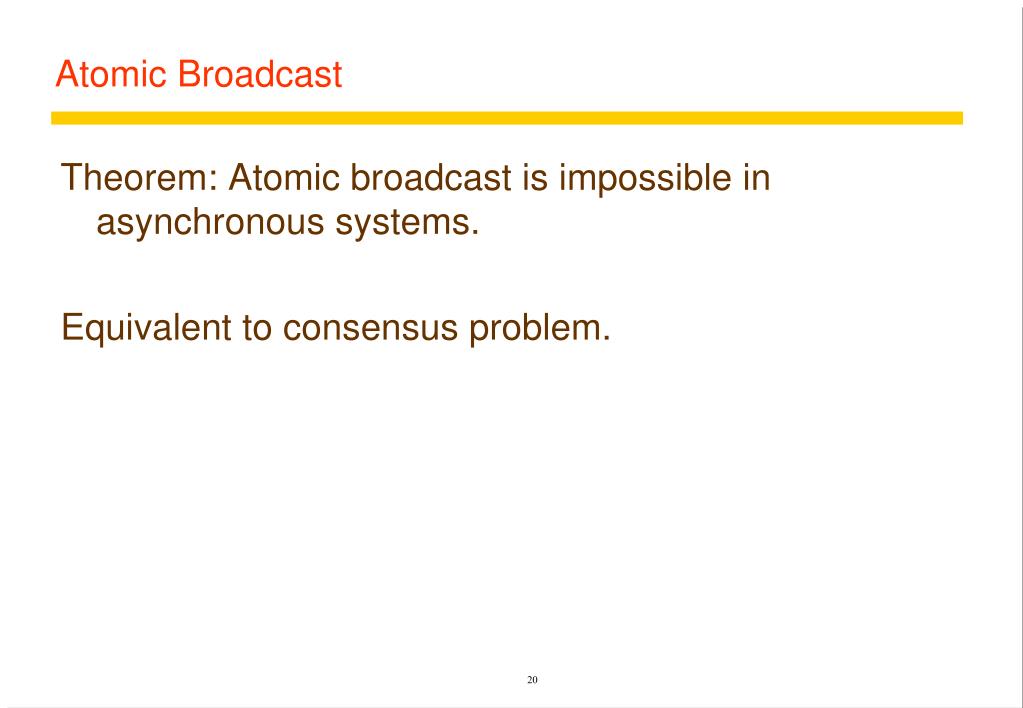 Atomic Broadcast

Theorem: Atomic broadcast is impossible in asynchronous systems.

Equivalent to consensus problem.

20